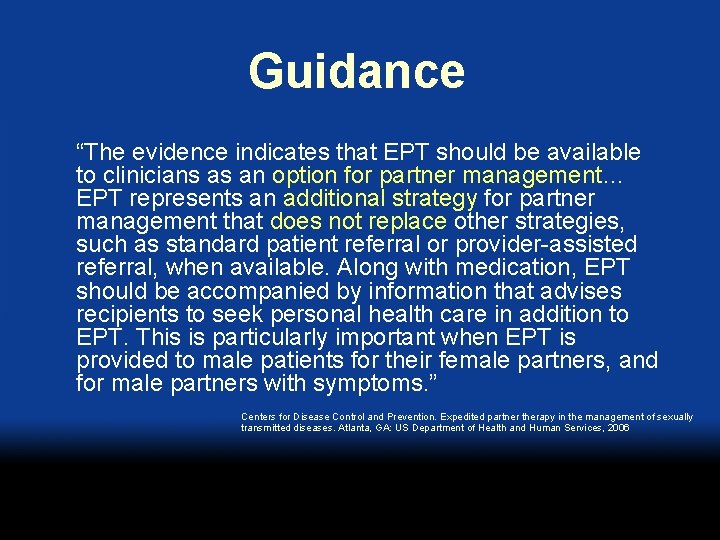 Guidance

“The evidence indicates that EPT should be available to clinicians as an option for partner management… EPT represents an additional strategy for partner management that does not replace other strategies, such as standard patient referral or provider-assisted referral, when available. Along with medication, EPT should be accompanied by information that advises recipients to seek personal health care in addition to EPT. This is particularly important when EPT is provided to male patients for their female partners, and for male partners with symptoms.”

Centers for Disease Control and Prevention. Expedited partner therapy in the management of sexually transmitted diseases. Atlanta, GA: US Department of Health and Human Services, 2006